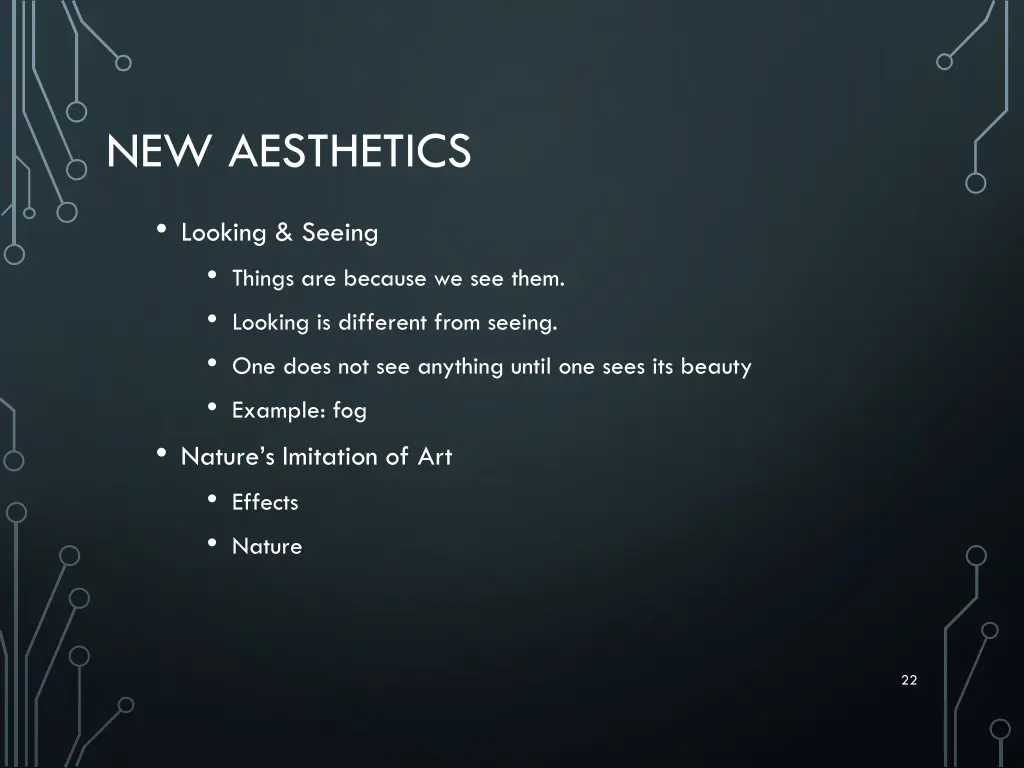 NEW AESTHETICS

• Looking & Seeing
  • Things are because we see them.
  • Looking is different from seeing.
  • One does not see anything until one sees its beauty
  • Example: fog
• Nature's Imitation of Art
  • Effects
  • Nature

22